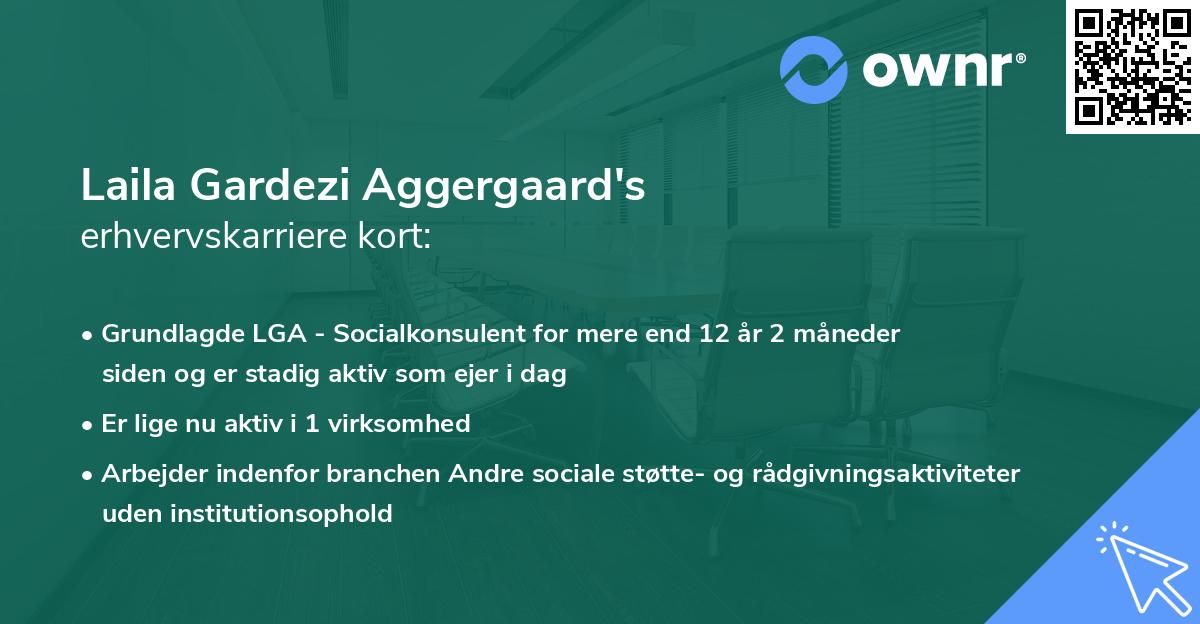 ownr®

Laila Gardezi Aggergaard's
erhvervskarriere kort:

• Grundlagde LGA - Socialkonsulent for mere end 12 år 2 måneder siden og er stadig aktiv som ejer i dag

• Er lige nu aktiv i 1 virksomhed

• Arbejder indenfor branchen Andre sociale støtte- og rådgivningsaktiviteter uden institutionsophold